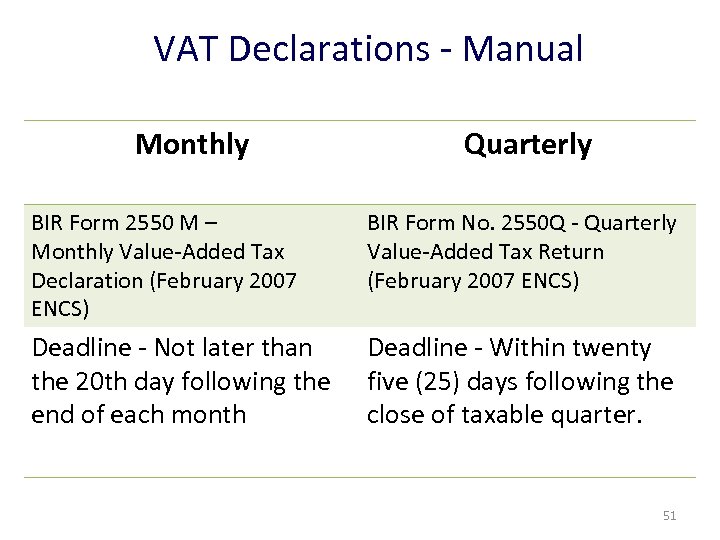 VAT Declarations - Manual

| Monthly | Quarterly |
|---|---|
| BIR Form 2550 M – Monthly Value-Added Tax Declaration (February 2007 ENCS) | BIR Form No. 2550Q - Quarterly Value-Added Tax Return (February 2007 ENCS) |
| Deadline - Not later than the 20th day following the end of each month | Deadline - Within twenty five (25) days following the close of taxable quarter. |

51